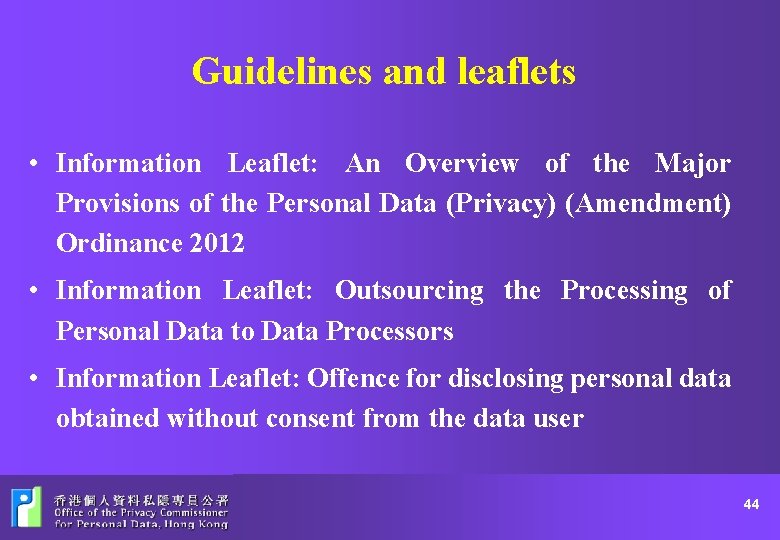 Guidelines and leaflets

• Information Leaflet: An Overview of the Major Provisions of the Personal Data (Privacy) (Amendment) Ordinance 2012

• Information Leaflet: Outsourcing the Processing of Personal Data to Data Processors

• Information Leaflet: Offence for disclosing personal data obtained without consent from the data user

香港個人資料私隱專員公署
Office of the Privacy Commissioner for Personal Data, Hong Kong

44